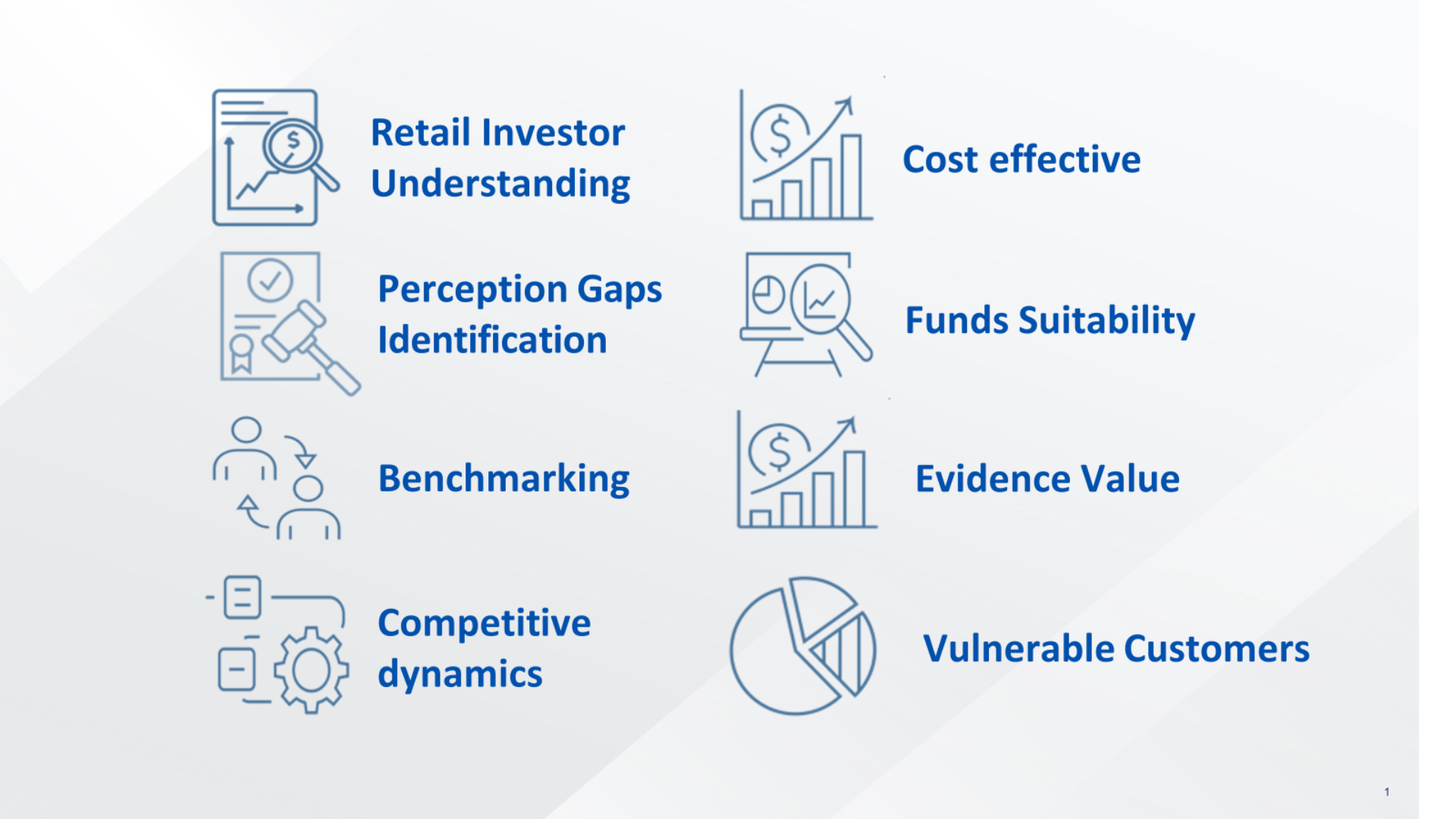 Retail Investor Understanding

Perception Gaps Identification

Benchmarking

Competitive dynamics

Cost effective

Funds Suitability

Evidence Value

Vulnerable Customers

1